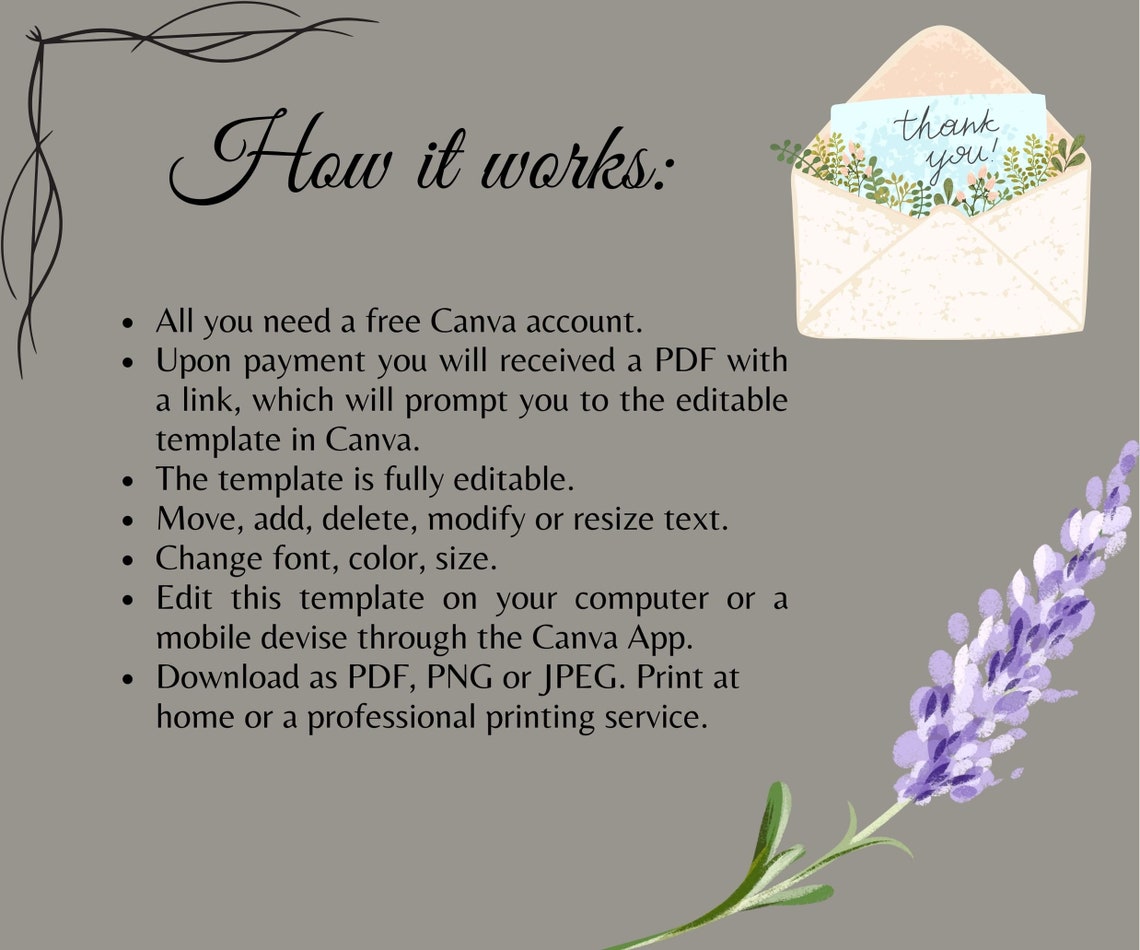 How it works:

thank you!

- All you need a free Canva account.
- Upon payment you will received a PDF with a link, which will prompt you to the editable template in Canva.
- The template is fully editable.
- Move, add, delete, modify or resize text.
- Change font, color, size.
- Edit this template on your computer or a mobile devise through the Canva App.
- Download as PDF, PNG or JPEG. Print at home or a professional printing service.